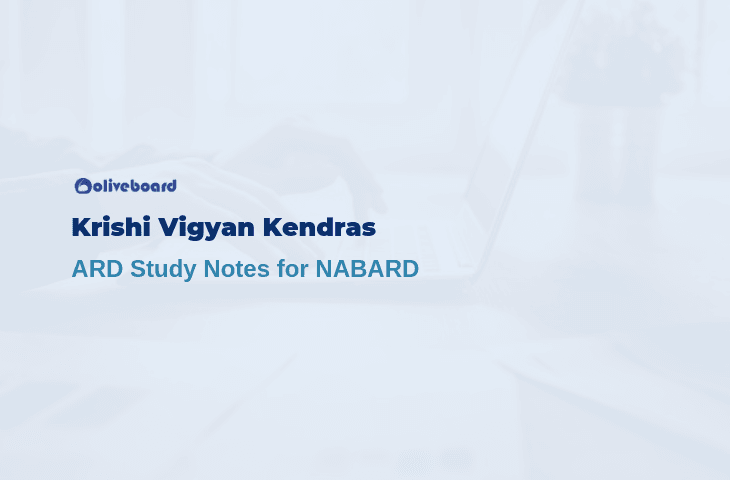 oliveboard

Krishi Vigyan Kendras

ARD Study Notes for NABARD